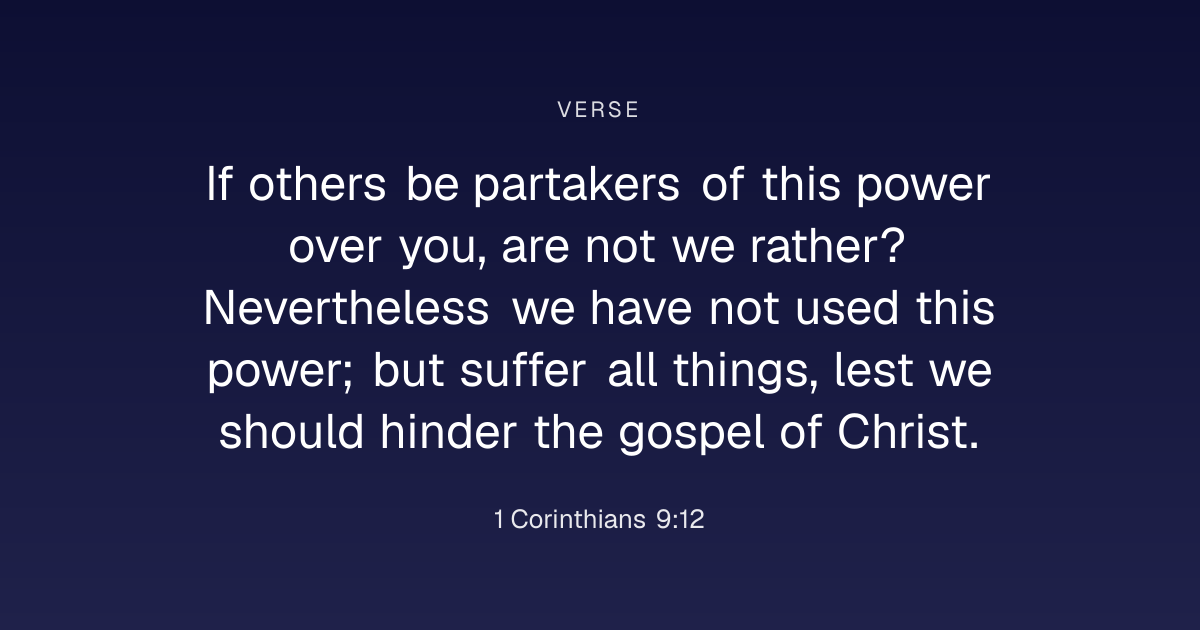 VERSE

If others be partakers of this power over you, are not we rather? Nevertheless we have not used this power; but suffer all things, lest we should hinder the gospel of Christ.

1 Corinthians 9:12